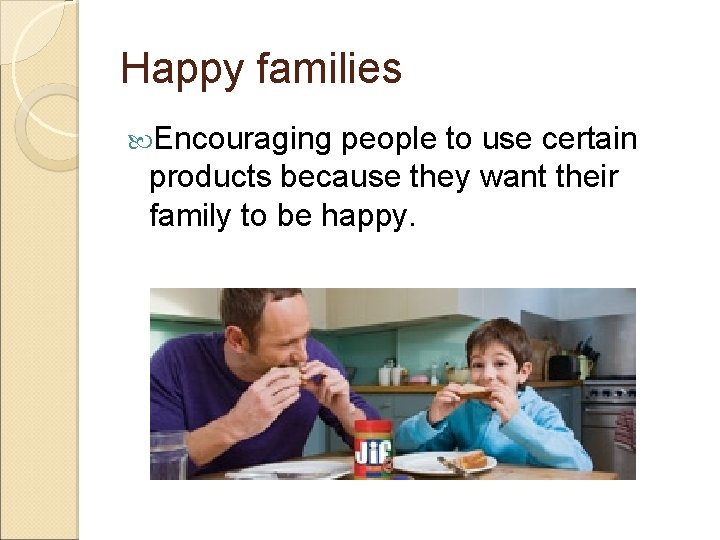 Happy families

Encouraging people to use certain products because they want their family to be happy.

Jif